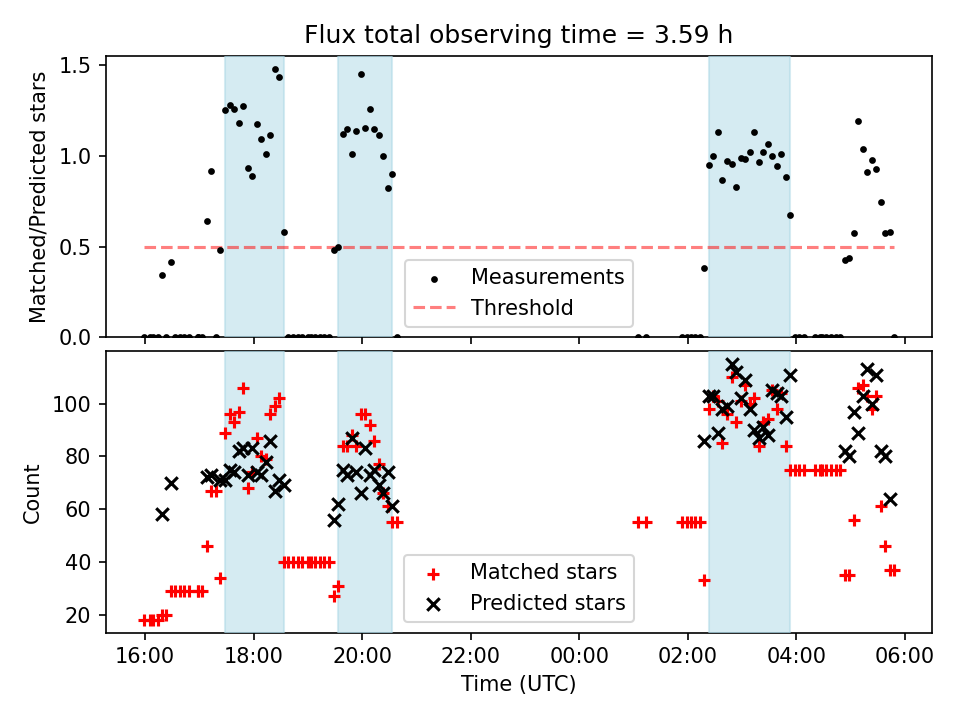 Flux total observing time = 3.59 h

Matched/Predicted stars

1.5
1.0
0.5
0.0

Measurements
Threshold

Count

100
80
60
40
20

Matched stars
Predicted stars

16:00
18:00
20:00
22:00
00:00
02:00
04:00
06:00

Time (UTC)